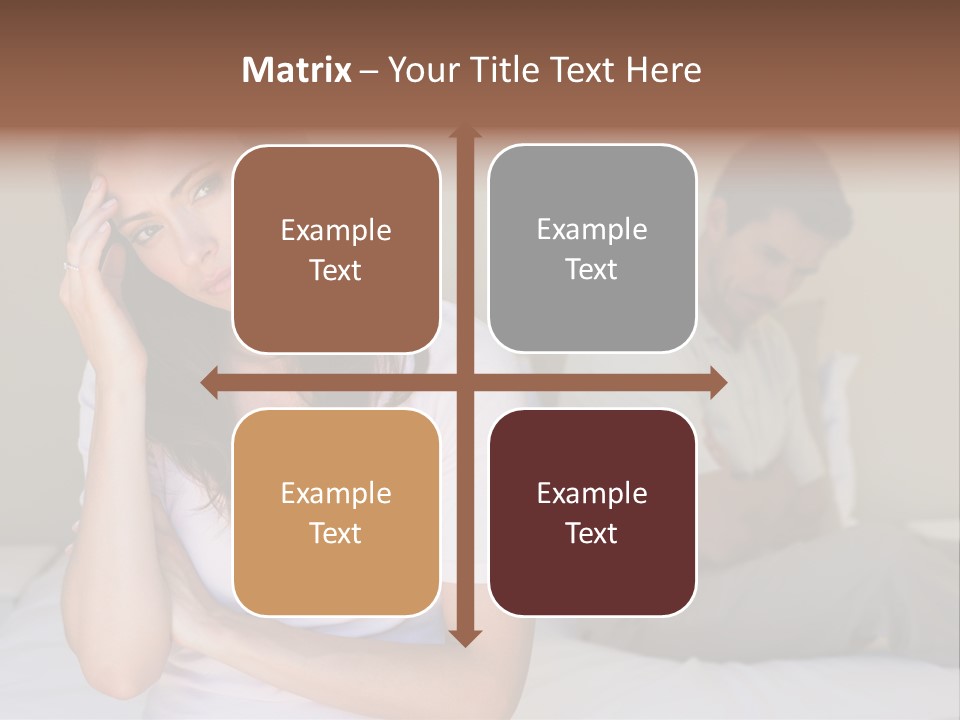 Matrix – Your Title Text Here

Example Text

Example Text

Example Text

Example Text